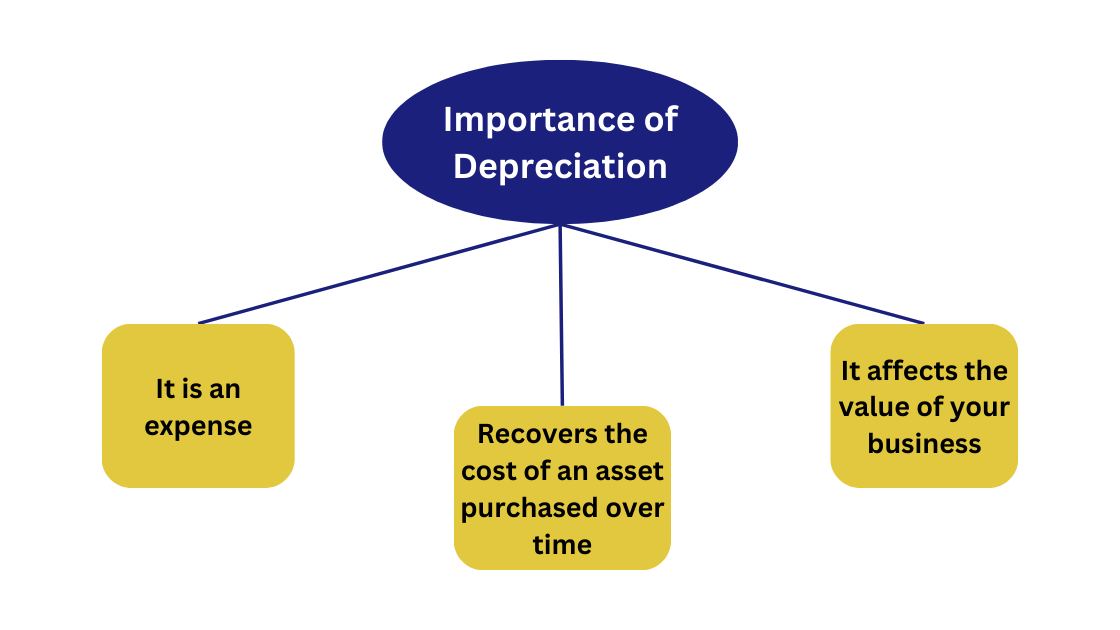 Importance of Depreciation

It is an expense

Recovers the cost of an asset purchased over time

It affects the value of your business